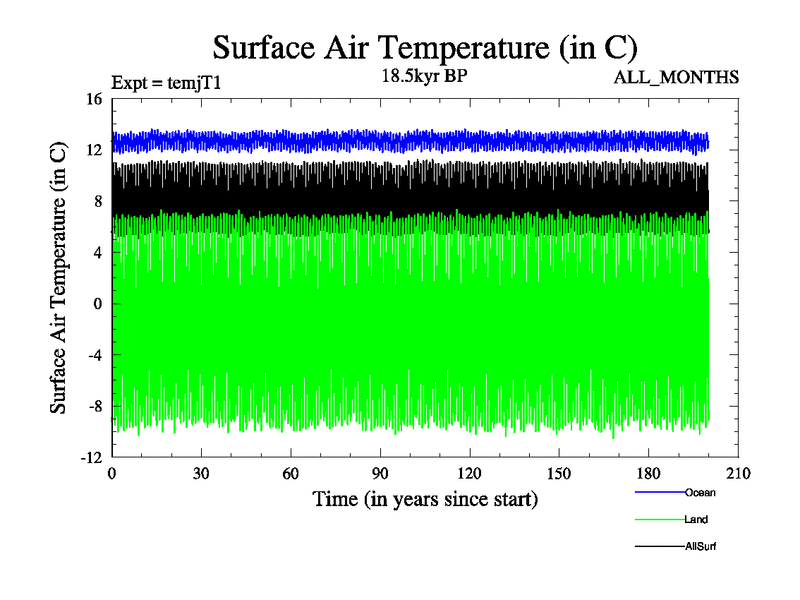 Surface Air Temperature (in C)

Expt = temjT1

18.5kyr BP

ALL_MONTHS

Surface Air Temperature (in C)

16
12
8
4
0
-4
-8
-12

0
30
60
90
120
150
180
210

Time (in years since start)

Ocean
Land
AllSurf